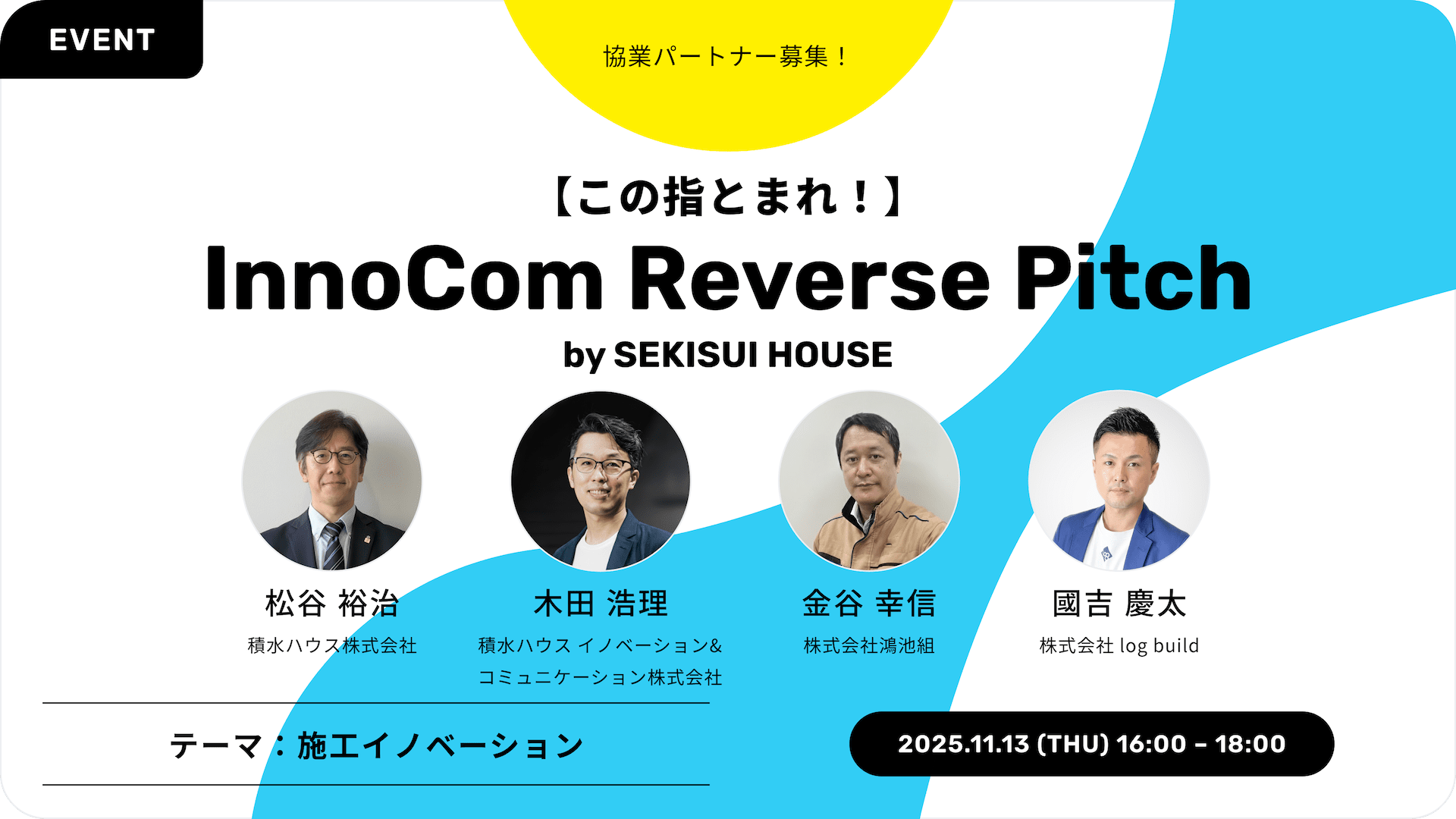 EVENT

協業パートナー募集！

【この指とまれ！】
InnoCom Reverse Pitch
by SEKISUI HOUSE

松谷 裕治
積水ハウス株式会社

木田 浩理
積水ハウス イノベーション&コミュニケーション株式会社

金谷 幸信
株式会社鴻池組

國吉 慶太
株式会社 log build

テーマ：施工イノベーション

2025.11.13 (THU) 16:00 - 18:00